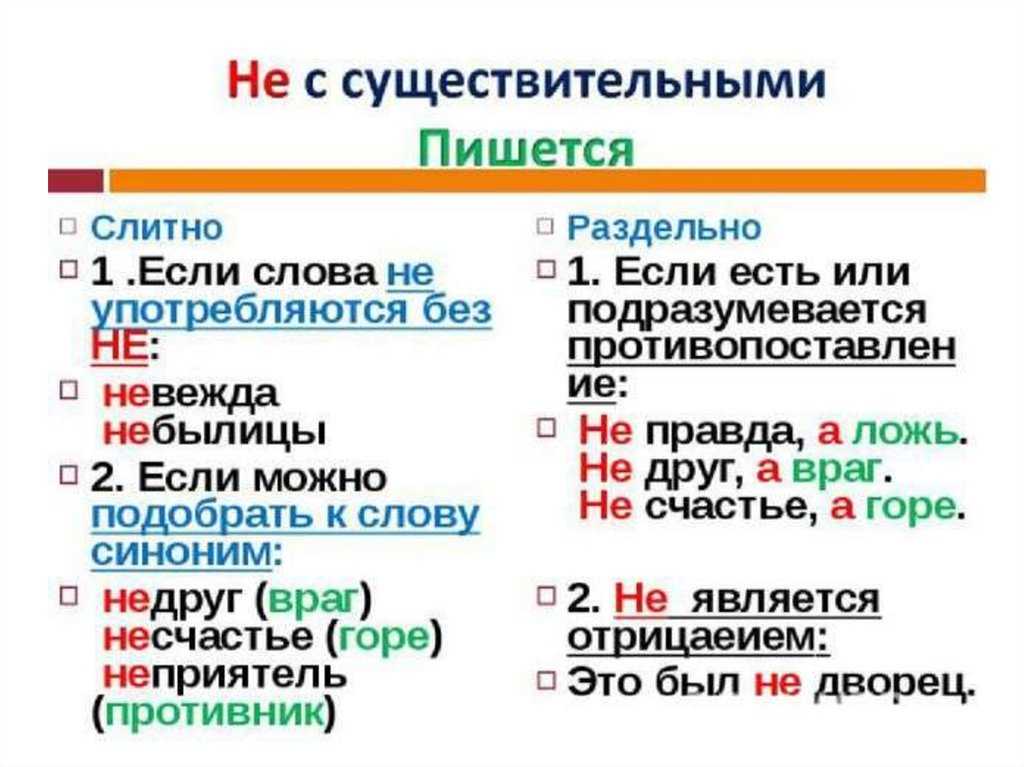 Не с существительными
Пишется

Слитно

1 .Если слова не употребляются без НЕ:

невежда небылицы

2. Если можно подобрать к слову синоним:

недруг (враг) несчастье (горе) неприятель (противник)

Раздельно

1. Если есть или подразумевается противопоставление:

Не правда, а ложь. Не друг, а враг. Не счастье, а горе.

2. Не является отрицаеием:

Это был не дворец.